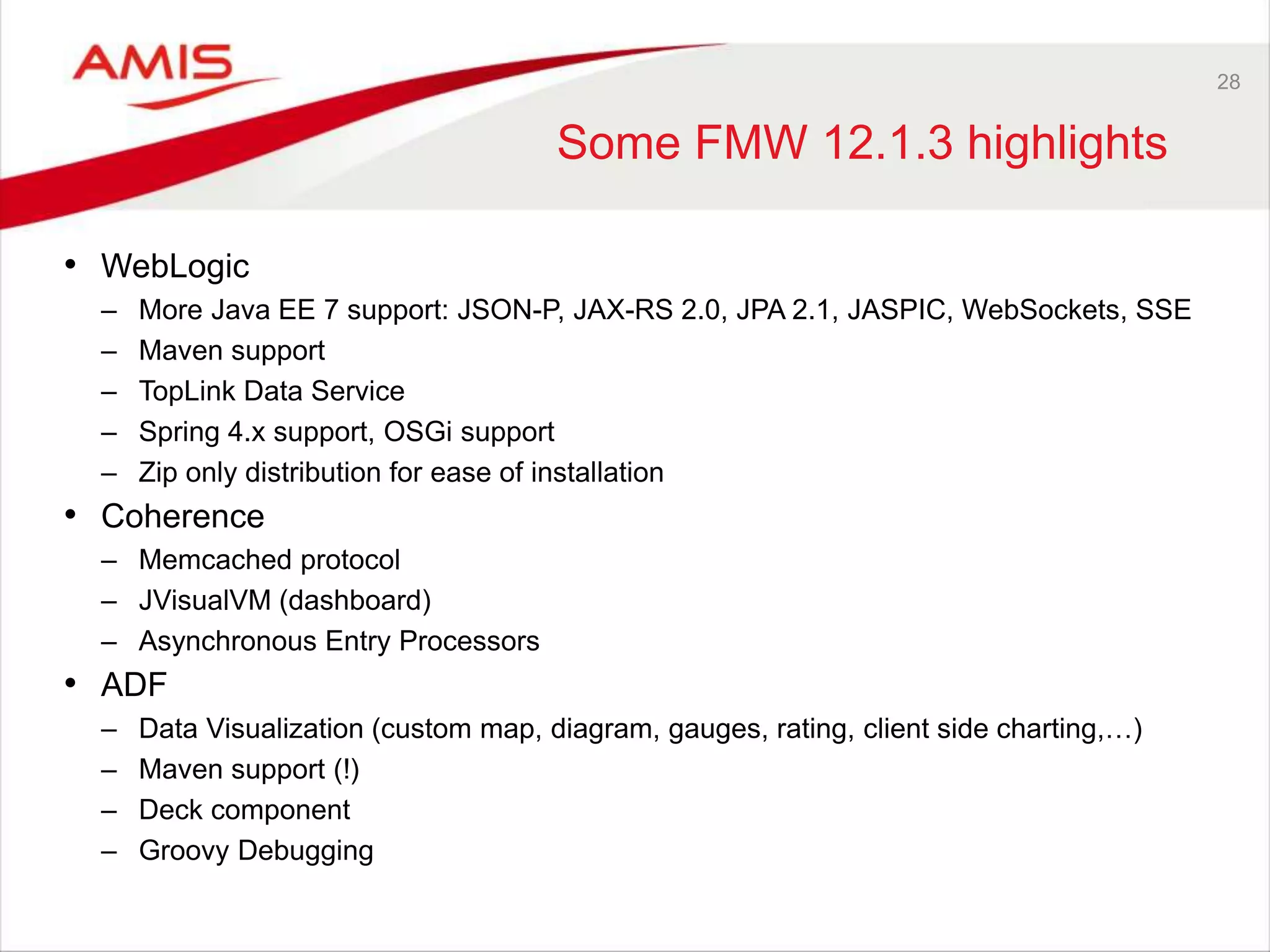 AMIS

28

Some FMW 12.1.3 highlights

• WebLogic
– More Java EE 7 support: JSON-P, JAX-RS 2.0, JPA 2.1, JASPIC, WebSockets, SSE
– Maven support
– TopLink Data Service
– Spring 4.x support, OSGi support
– Zip only distribution for ease of installation
• Coherence
– Memcached protocol
– JVisualVM (dashboard)
– Asynchronous Entry Processors
• ADF
– Data Visualization (custom map, diagram, gauges, rating, client side charting,…)
– Maven support (!)
– Deck component
– Groovy Debugging